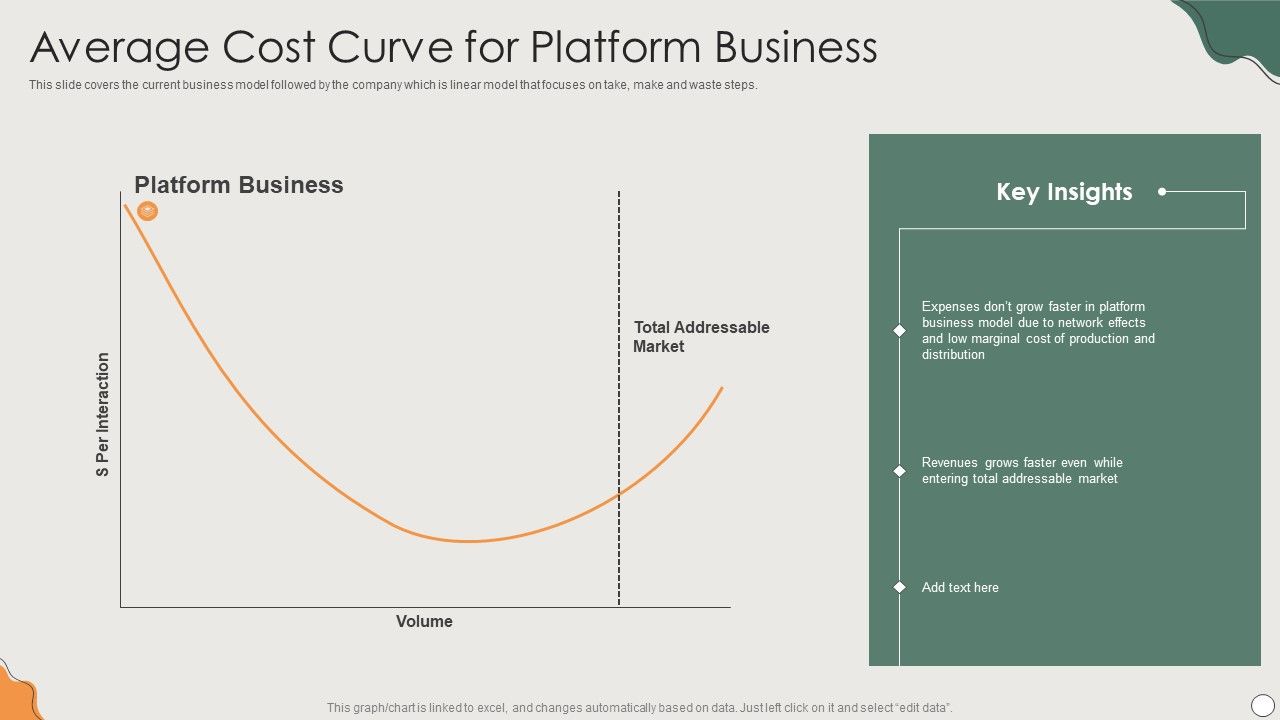 Average Cost Curve for Platform Business

This slide covers the current business model followed by the company which is linear model that focuses on take, make and waste steps.

Platform Business

S Per Interaction

Total Addressable Market

Volume

Key Insights

Expenses don't grow faster in platform business model due to network effects and low marginal cost of production and distribution

Revenues grows faster even while entering total addressable market

Add text here

This graph/chart is linked to excel, and changes automatically based on data. Just left click on it and select "edit data".